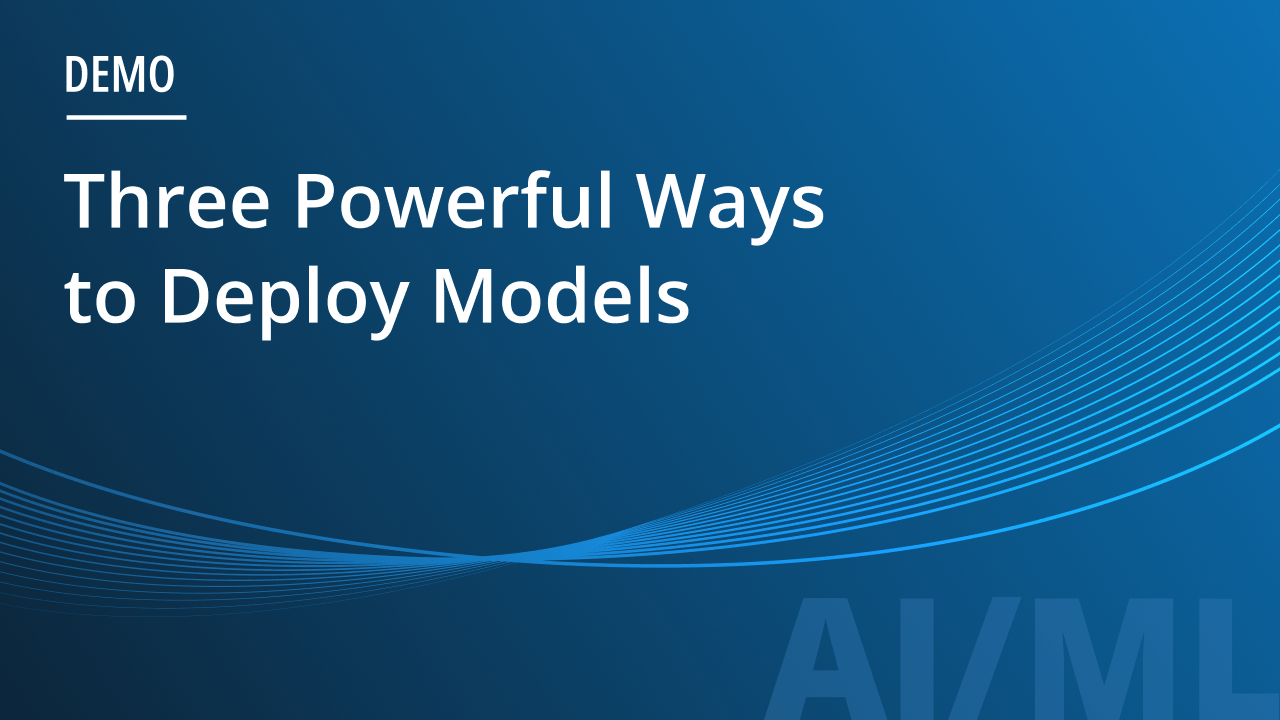 DEMO

Three Powerful Ways to Deploy Models

AI/ML